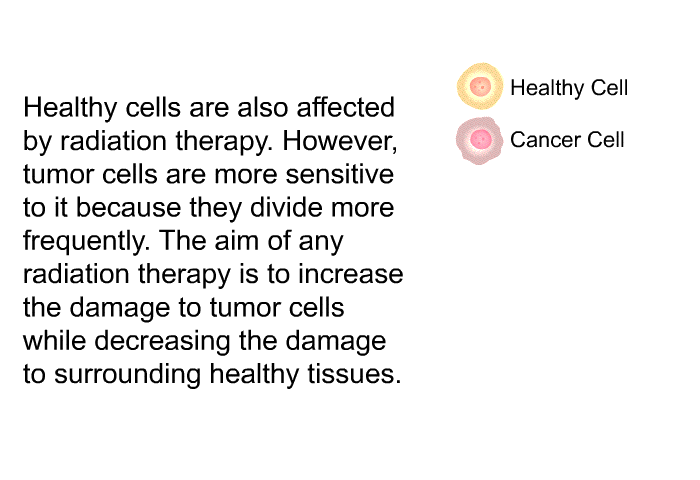 Healthy cells are also affected by radiation therapy. However, tumor cells are more sensitive to it because they divide more frequently. The aim of any radiation therapy is to increase the damage to tumor cells while decreasing the damage to surrounding healthy tissues.

Healthy Cell

Cancer Cell